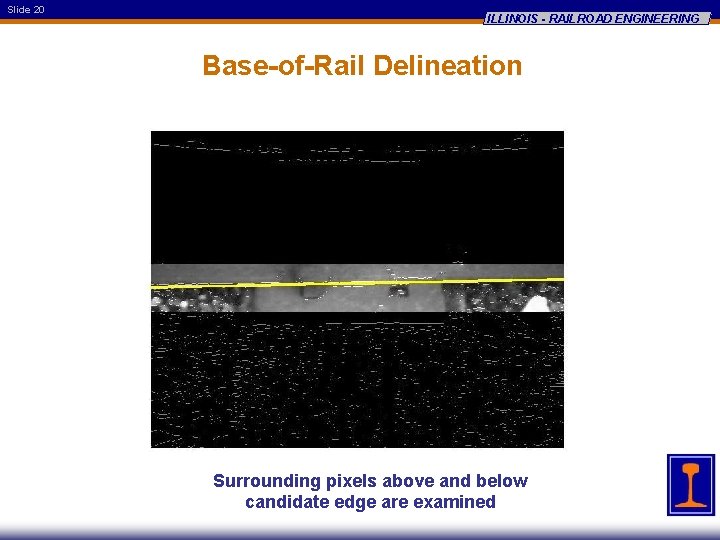 Slide 20

ILLINOIS - RAILROAD ENGINEERING

Base-of-Rail Delineation

Surrounding pixels above and below candidate edge are examined